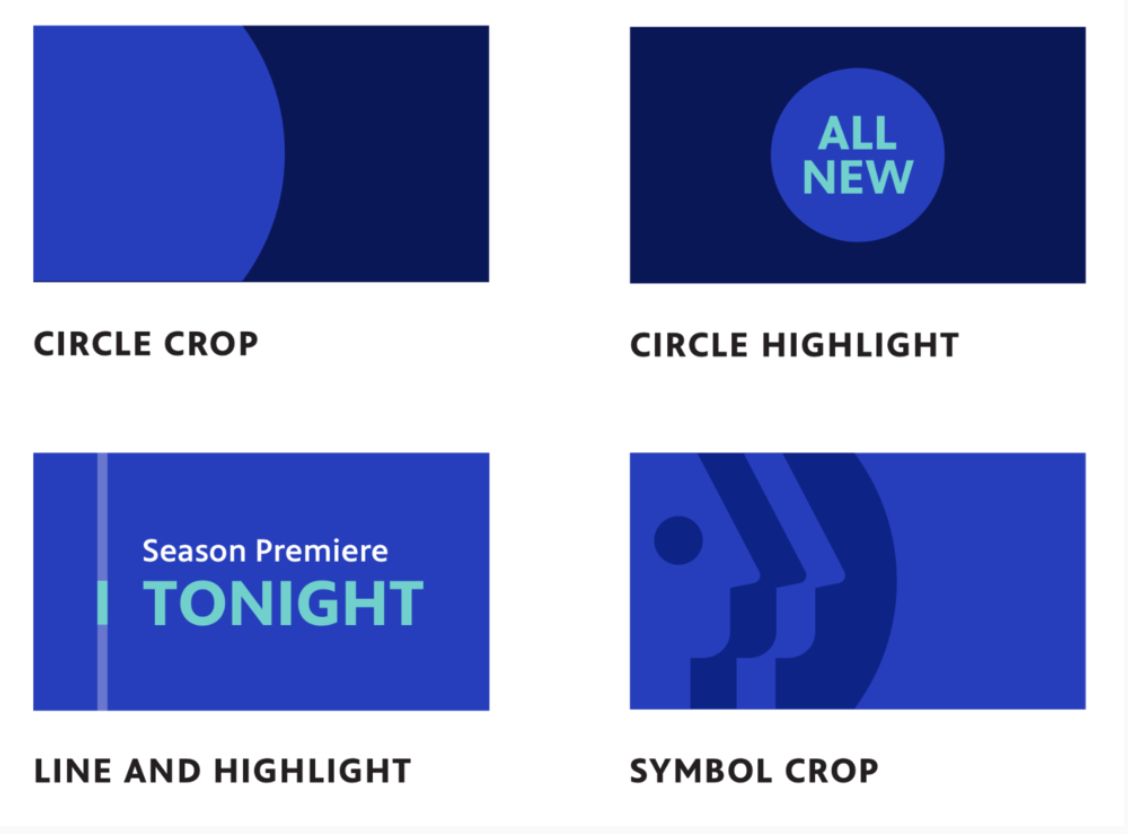 CIRCLE CROP

ALL NEW

CIRCLE HIGHLIGHT

Season Premiere
TONIGHT

LINE AND HIGHLIGHT

SYMBOL CROP